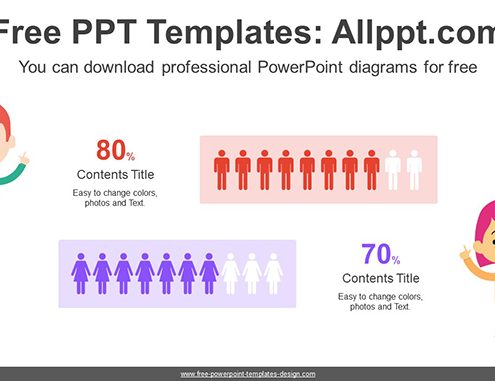 Free PPT Templates: Allppt.com

You can download professional PowerPoint diagrams for free

80%

Contents Title

Easy to change colors, photos and Text.

70%

Contents Title

Easy to change colors, photos and Text.

www.free-powerpoint-templates-design.com